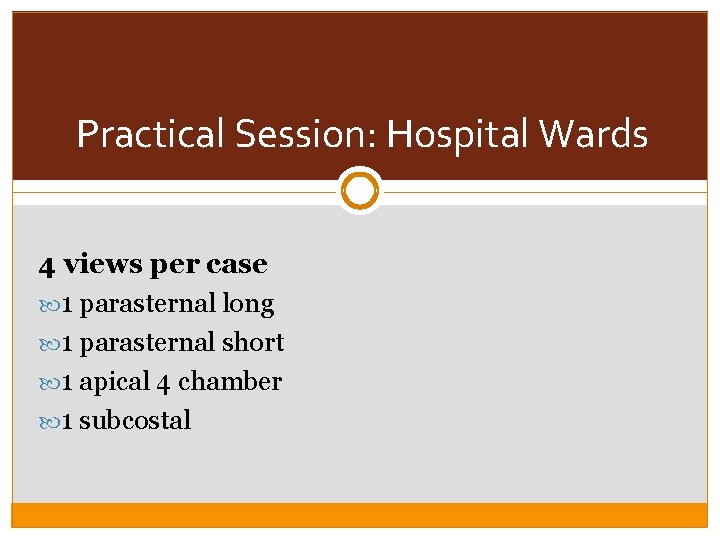 Practical Session: Hospital Wards

4 views per case

1 parasternal long

1 parasternal short

1 apical 4 chamber

1 subcostal